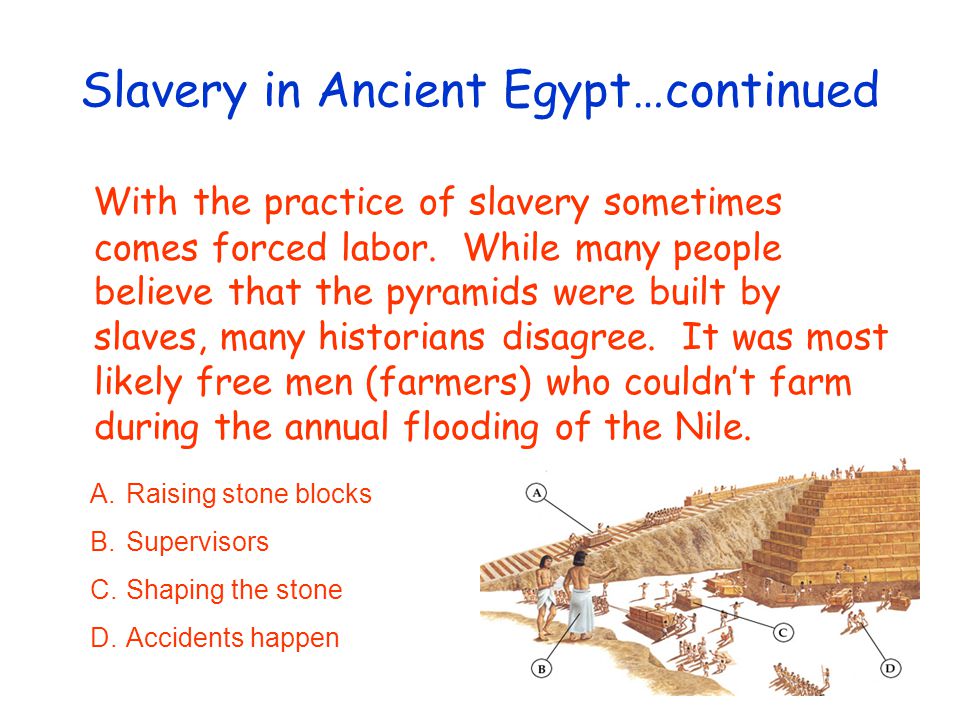 Slavery in Ancient Egypt…continued

With the practice of slavery sometimes comes forced labor. While many people believe that the pyramids were built by slaves, many historians disagree. It was most likely free men (farmers) who couldn't farm during the annual flooding of the Nile.

A. Raising stone blocks
B. Supervisors
C. Shaping the stone
D. Accidents happen

A
B
C
D